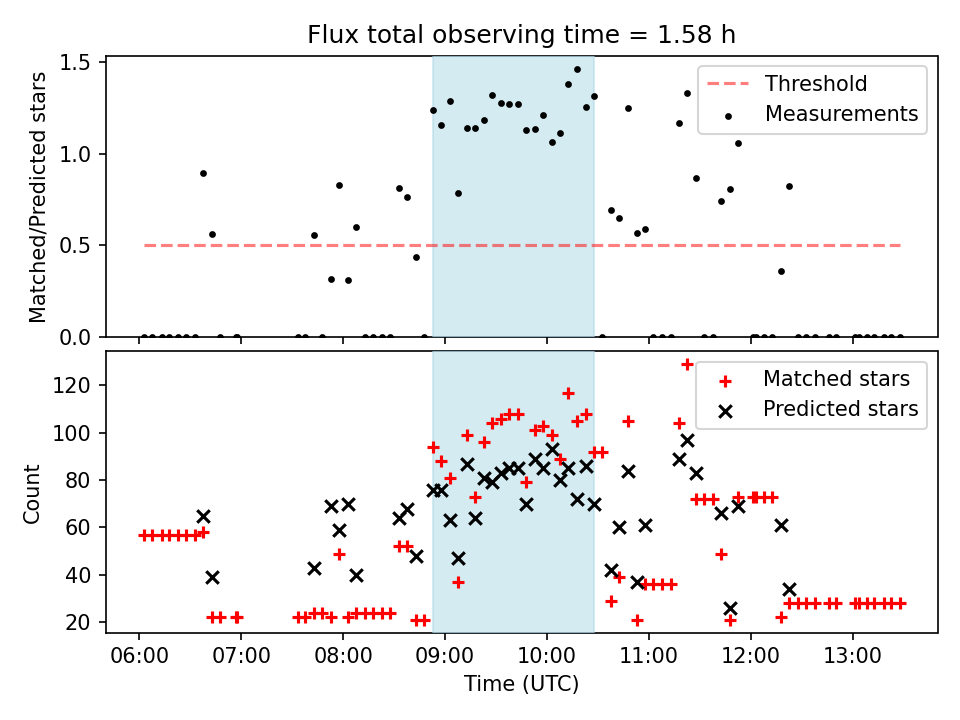 Flux total observing time = 1.58 h

Matched/Predicted stars

1.5
1.0
0.5
0.0

Threshold
Measurements

Count

120
100
80
60
40
20

Matched stars
Predicted stars

06:00 07:00 08:00 09:00 10:00 11:00 12:00 13:00

Time (UTC)